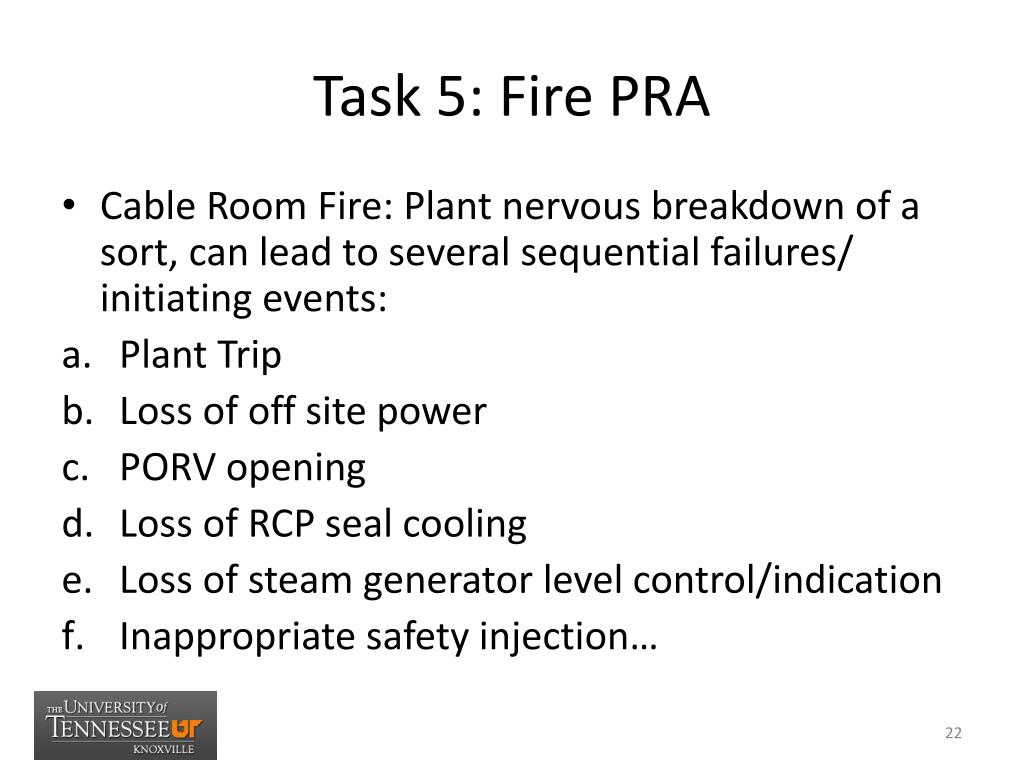 Task 5: Fire PRA

• Cable Room Fire: Plant nervous breakdown of a sort, can lead to several sequential failures/ initiating events:

a. Plant Trip
b. Loss of off site power
c. PORV opening
d. Loss of RCP seal cooling
e. Loss of steam generator level control/indication
f. Inappropriate safety injection…

THE UNIVERSITY of TENNESSEE UT KNOXVILLE

22